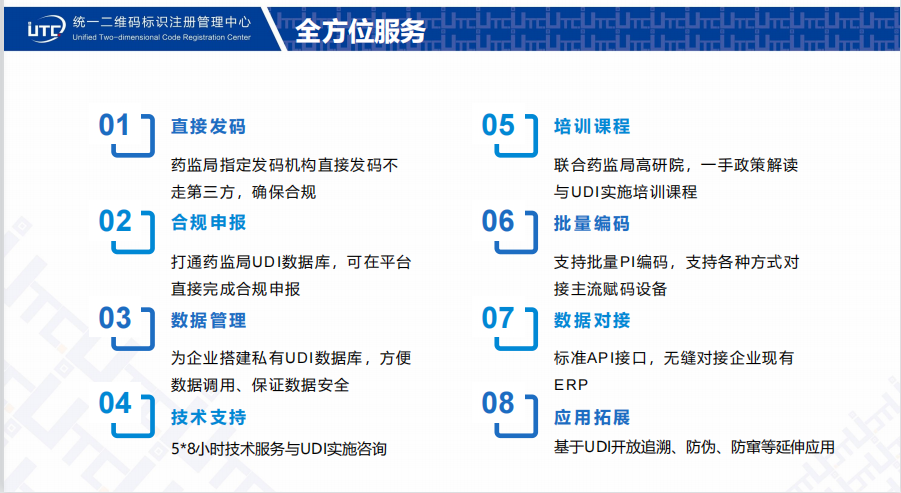 UTC 统一二维码标识注册管理中心
Unified Two-dimensional Code Registration Center

全方位服务

01 直接发码
药监局指定发码机构直接发码不走第三方，确保合规

02 合规申报
打通药监局UDI数据库，可在平台直接完成合规申报

03 数据管理
为企业搭建私有UDI数据库，方便数据调用、保证数据安全

04 技术支持
5*8小时技术服务与UDI实施咨询

05 培训课程
联合药监局高研院，一手政策解读与UDI实施培训课程

06 批量编码
支持批量PI编码，支持各种方式对接主流赋码设备

07 数据对接
标准API接口，无缝对接企业现有ERP

08 应用拓展
基于UDI开放追溯、防伪、防窜等延伸应用